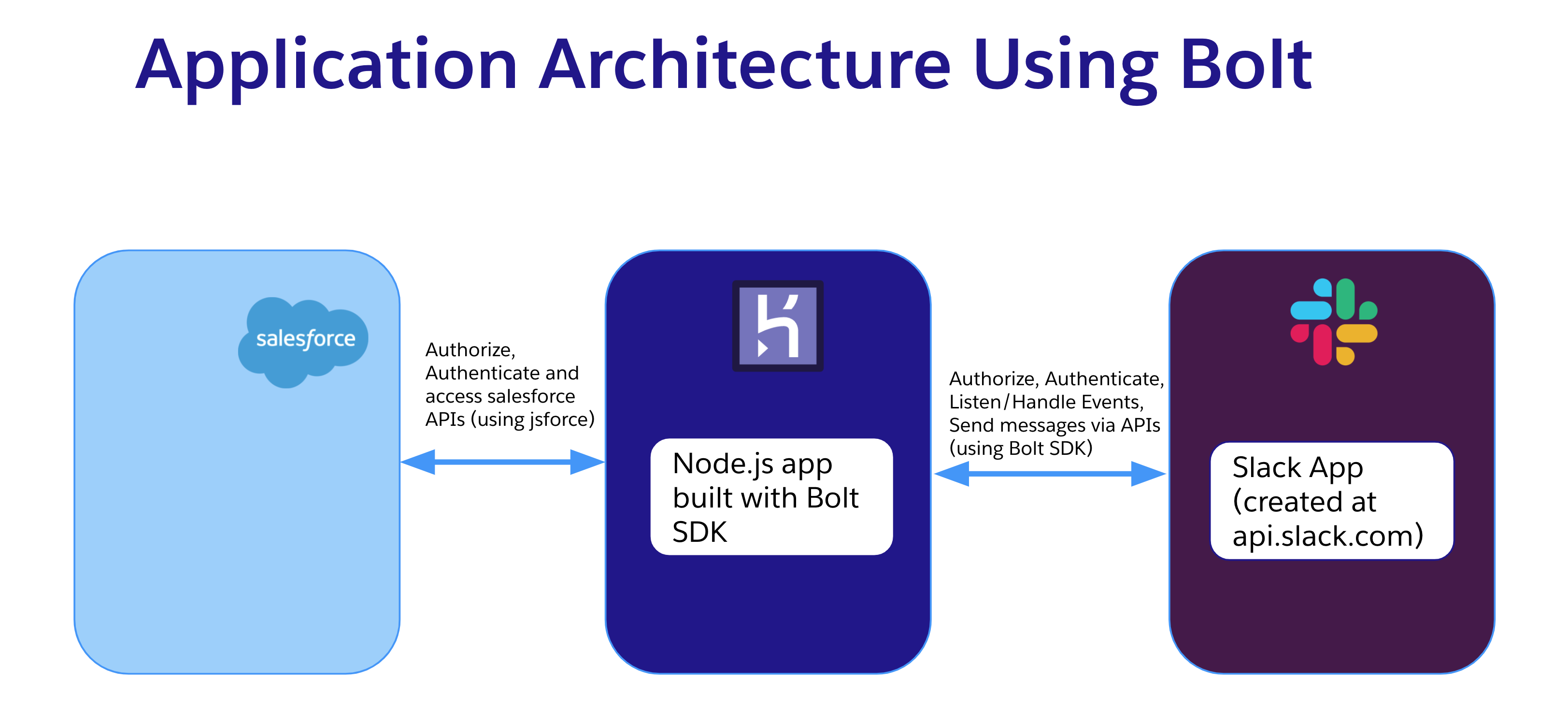 Application Architecture Using Bolt

salesforce

Authorize, Authenticate and access salesforce APIs (using jsforce)

Node.js app built with Bolt SDK

Authorize, Authenticate, Listen/Handle Events, Send messages via APIs (using Bolt SDK)

Slack App (created at api.slack.com)